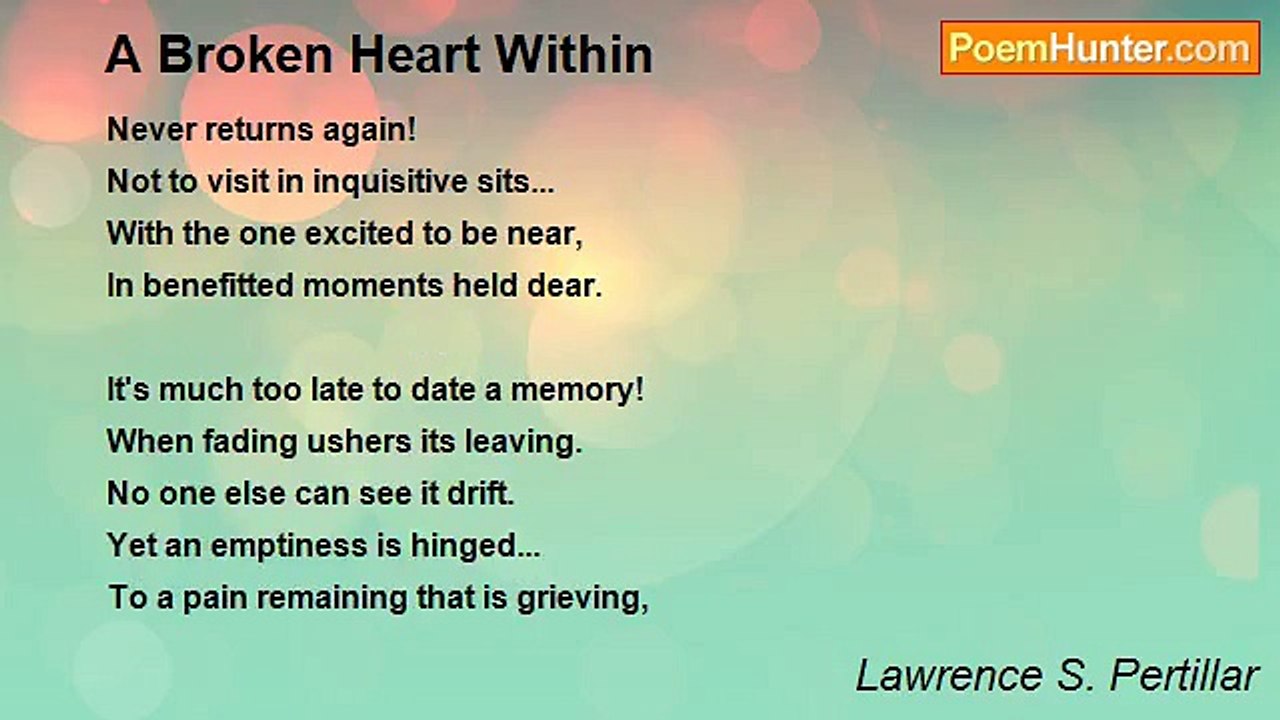 A Broken Heart Within

PoemHunter.com

Never returns again!
Not to visit in inquisitive sits...
With the one excited to be near,
In benefitted moments held dear.

It's much too late to date a memory!
When fading ushers its leaving.
No one else can see it drift.
Yet an emptiness is hinged...
To a pain remaining that is grieving,

Lawrence S. Pertillar